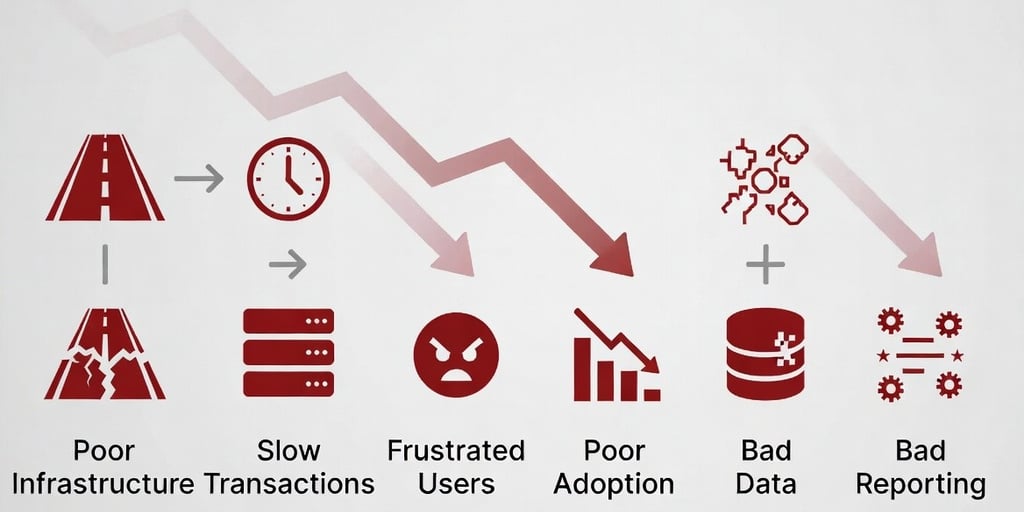 Poor Infrastructure

Slow Transactions

Frustrated Users

Poor Adoption

Bad Data

Bad Reporting